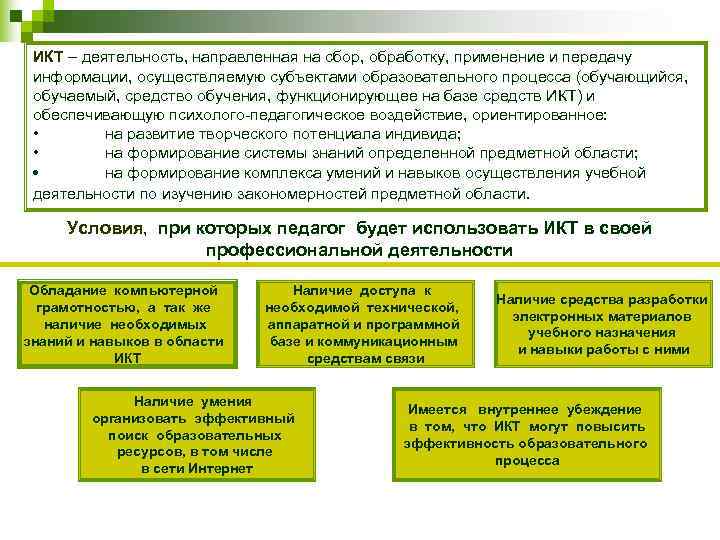 ИКТ – деятельность, направленная на сбор, обработку, применение и передачу информации, осуществляемую субъектами образовательного процесса (обучающийся, обучаемый, средство обучения, функционирующее на базе средств ИКТ) и обеспечивающую психолого-педагогическое воздействие, ориентированное:
• на развитие творческого потенциала индивида;
• на формирование системы знаний определенной предметной области;
• на формирование комплекса умений и навыков осуществления учебной деятельности по изучению закономерностей предметной области.

Условия, при которых педагог будет использовать ИКТ в своей профессиональной деятельности

Обладание компьютерной грамотностью, а так же наличие необходимых знаний и навыков в области ИКТ

Наличие доступа к необходимой технической, аппаратной и программной базе и коммуникационным средствам связи

Наличие средства разработки электронных материалов учебного назначения и навыки работы с ними

Наличие умения организовать эффективный поиск образовательных ресурсов, в том числе в сети Интернет

Имеется внутреннее убеждение в том, что ИКТ могут повысить эффективность образовательного процесса